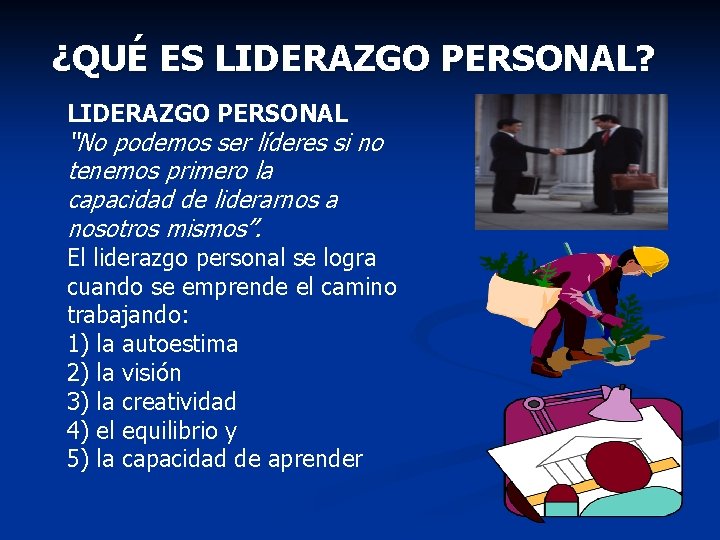 ¿QUÉ ES LIDERAZGO PERSONAL?

LIDERAZGO PERSONAL
"No podemos ser líderes si no tenemos primero la capacidad de lideramos a nosotros mismos".
El liderazgo personal se logra cuando se emprende el camino trabajando:
1) la autoestima
2) la visión
3) la creatividad
4) el equilibrio y
5) la capacidad de aprender